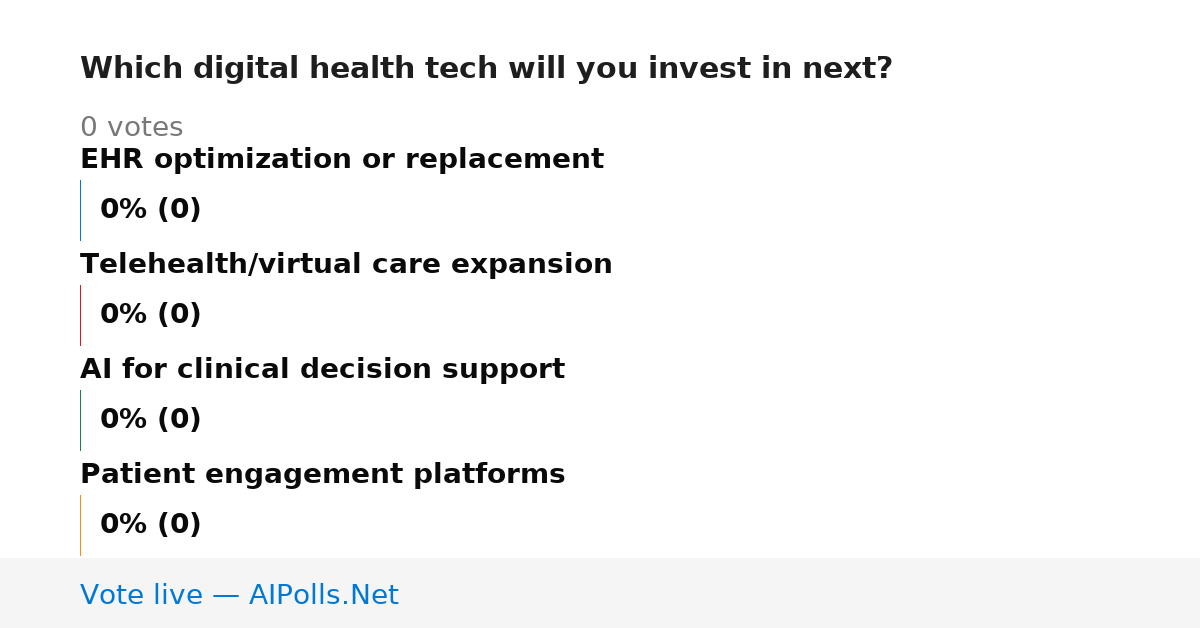 Which digital health tech will you invest in next?

0 votes

EHR optimization or replacement

0% (0)

Telehealth/virtual care expansion

0% (0)

AI for clinical decision support

0% (0)

Patient engagement platforms

0% (0)

Vote live — AIPolls.Net